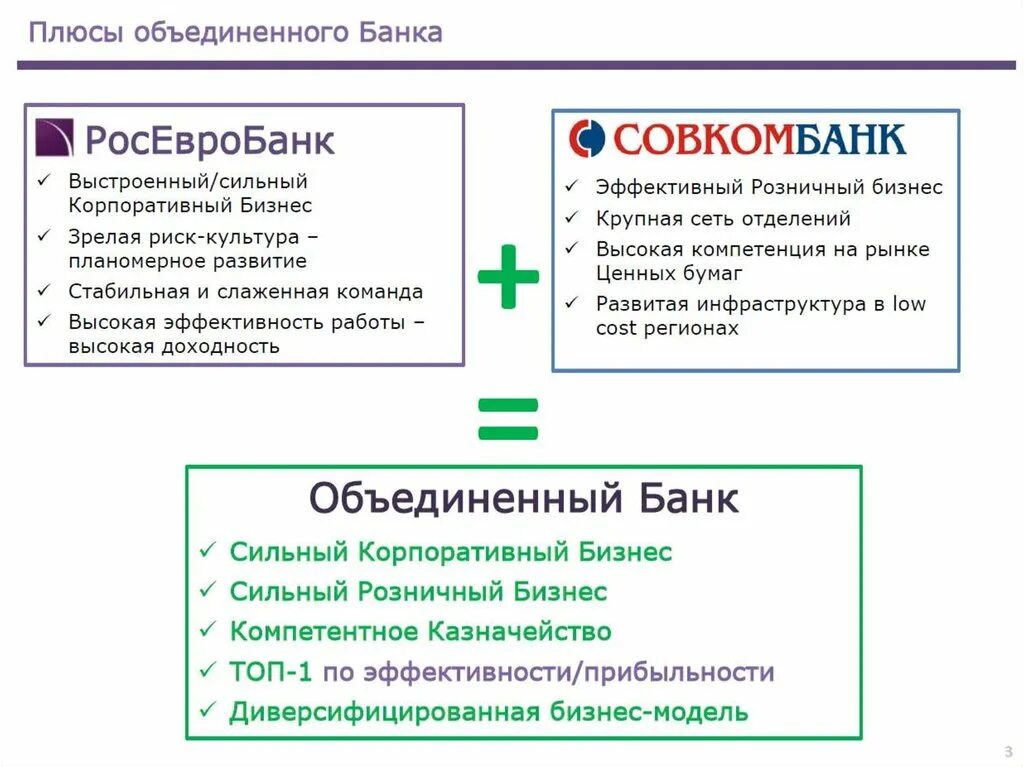 Плюсы объединенного Банка

РосЕвроБанк
✓ Выстроенный/сильный Корпоративный Бизнес
✓ Зрелая риск-культура – планомерное развитие
✓ Стабильная и слаженная команда
✓ Высокая эффективность работы – высокая доходность

+

СОВКОМБАНК
✓ Эффективный Розничный бизнес
✓ Крупная сеть отделений
✓ Высокая компетенция на рынке Ценных бумаг
✓ Развитая инфраструктура в low cost регионах

=

Объединенный Банк
✓ Сильный Корпоративный Бизнес
✓ Сильный Розничный Бизнес
✓ Компетентное Казначейство
✓ ТОП-1 по эффективности/прибыльности
✓ Диверсифицированная бизнес-модель

3